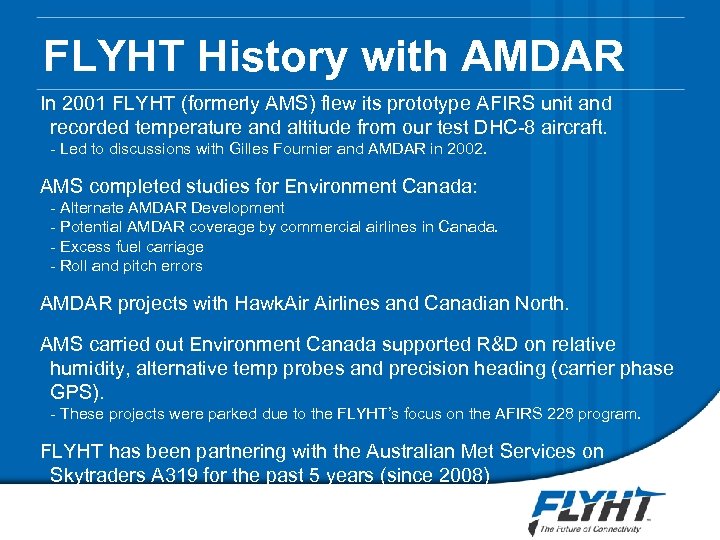 FLYHT History with AMDAR

In 2001 FLYHT (formerly AMS) flew its prototype AFIRS unit and recorded temperature and altitude from our test DHC-8 aircraft.
- Led to discussions with Gilles Fournier and AMDAR in 2002.

AMS completed studies for Environment Canada:
- Alternate AMDAR Development
- Potential AMDAR coverage by commercial airlines in Canada.
- Excess fuel carriage
- Roll and pitch errors

AMDAR projects with HawkAir Airlines and Canadian North.

AMS carried out Environment Canada supported R&D on relative humidity, alternative temp probes and precision heading (carrier phase GPS).
- These projects were parked due to the FLYHT's focus on the AFIRS 228 program.

FLYHT has been partnering with the Australian Met Services on Skytraders A319 for the past 5 years (since 2008)

FLYHT
The Future of Connectivity